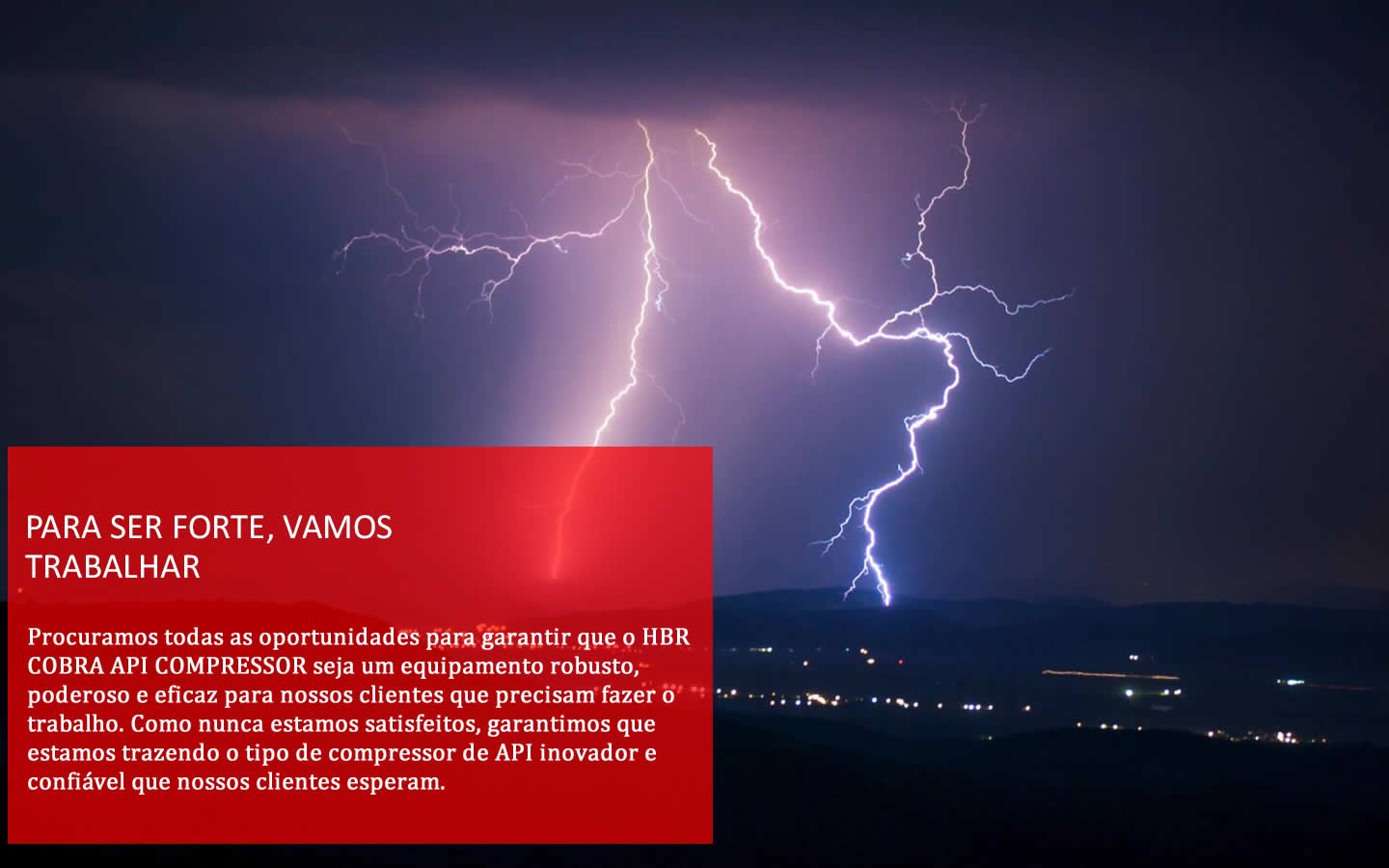 PARA SER FORTE, VAMOS TRABALHAR

Procuramos todas as oportunidades para garantir que o HBR COBRA API COMPRESSOR seja um equipamento robusto, poderoso e eficaz para nossos clientes que precisam fazer o trabalho. Como nunca estamos satisfeitos, garantimos que estamos trazendo o tipo de compressor de API inovador e confiável que nossos clientes esperam.